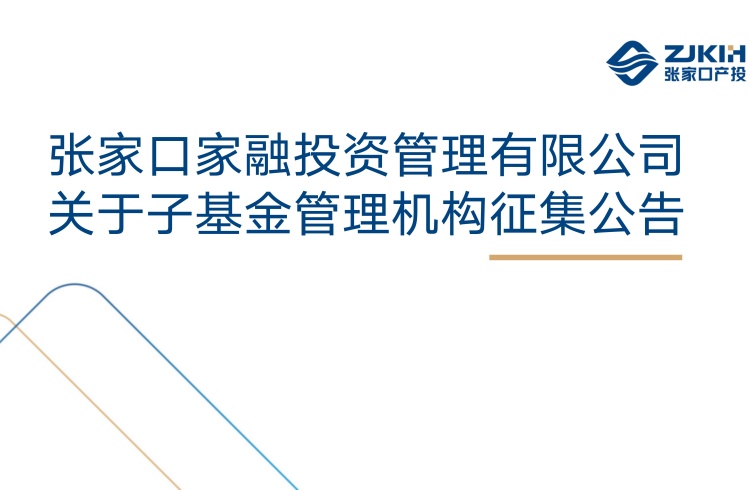 ZJKIH
张家口产投

张家口家融投资管理有限公司
关于子基金管理机构征集公告